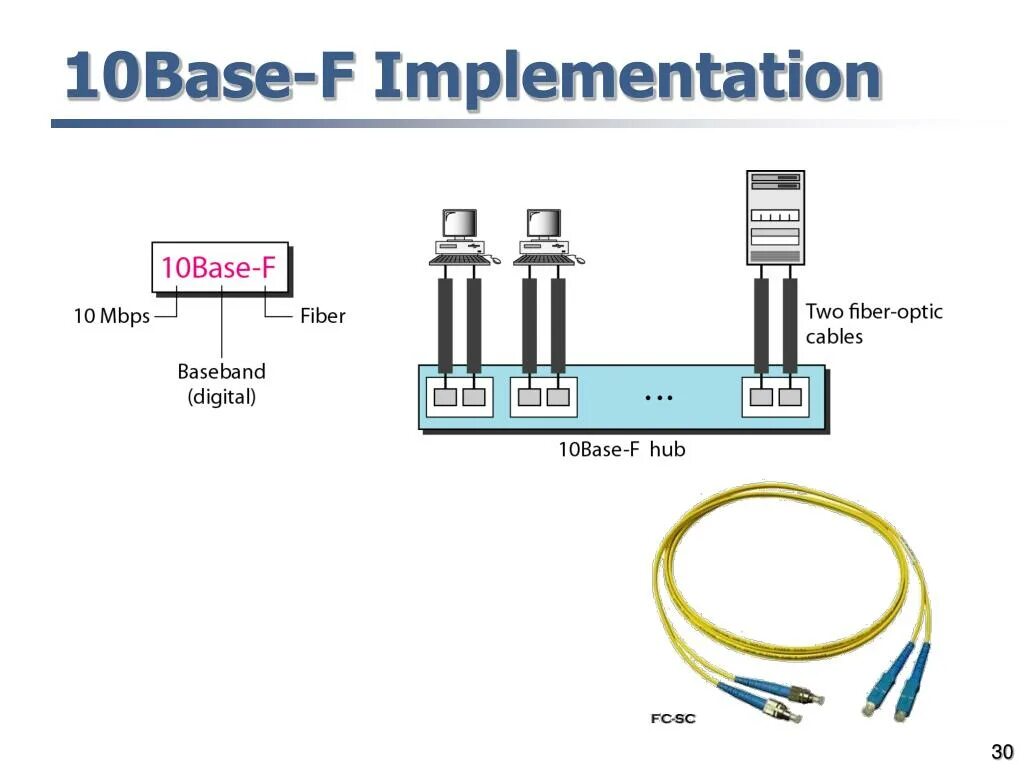 10Base-F Implementation

10Base-F

10 Mbps

Fiber

Baseband (digital)

Two fiber-optic cables

...

10Base-F hub

FC-SC

30